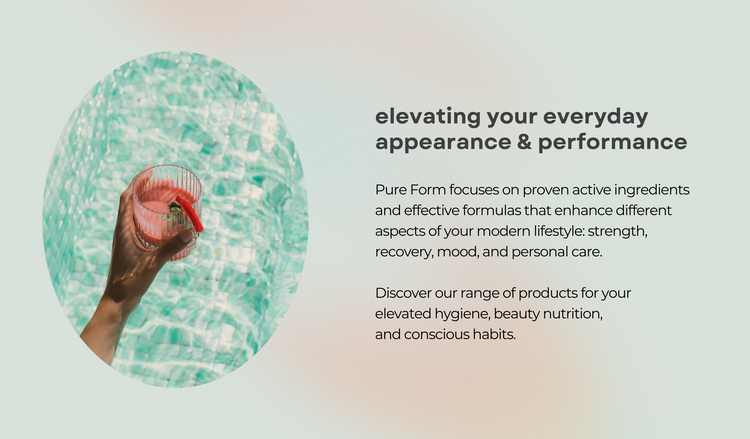 elevating your everyday appearance & performance

Pure Form focuses on proven active ingredients and effective formulas that enhance different aspects of your modern lifestyle: strength, recovery, mood, and personal care.

Discover our range of products for your elevated hygiene, beauty nutrition, and conscious habits.